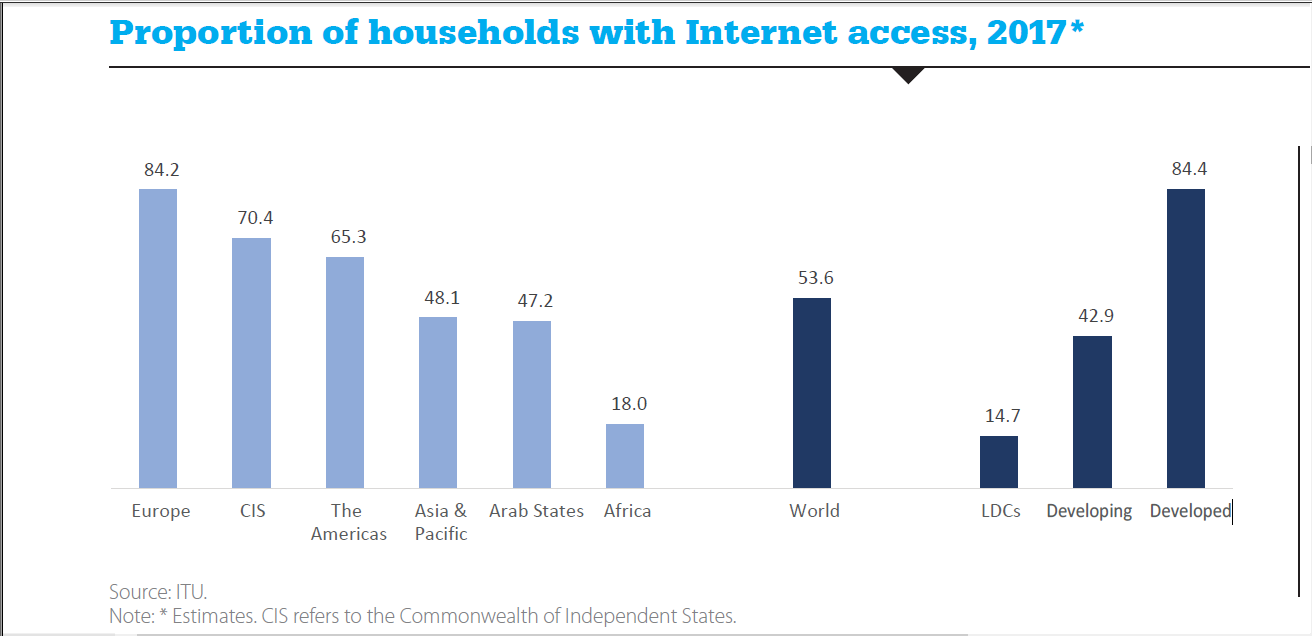 Proportion of households with Internet access, 2017*

84.2
70.4
65.3
48.1
47.2
18.0
53.6
14.7
42.9
84.4

Europe
CIS
The Americas
Asia & Pacific
Arab States
Africa
World
LDCs
Developing
Developed

Source: ITU.
Note: * Estimates. CIS refers to the Commonwealth of Independent States.